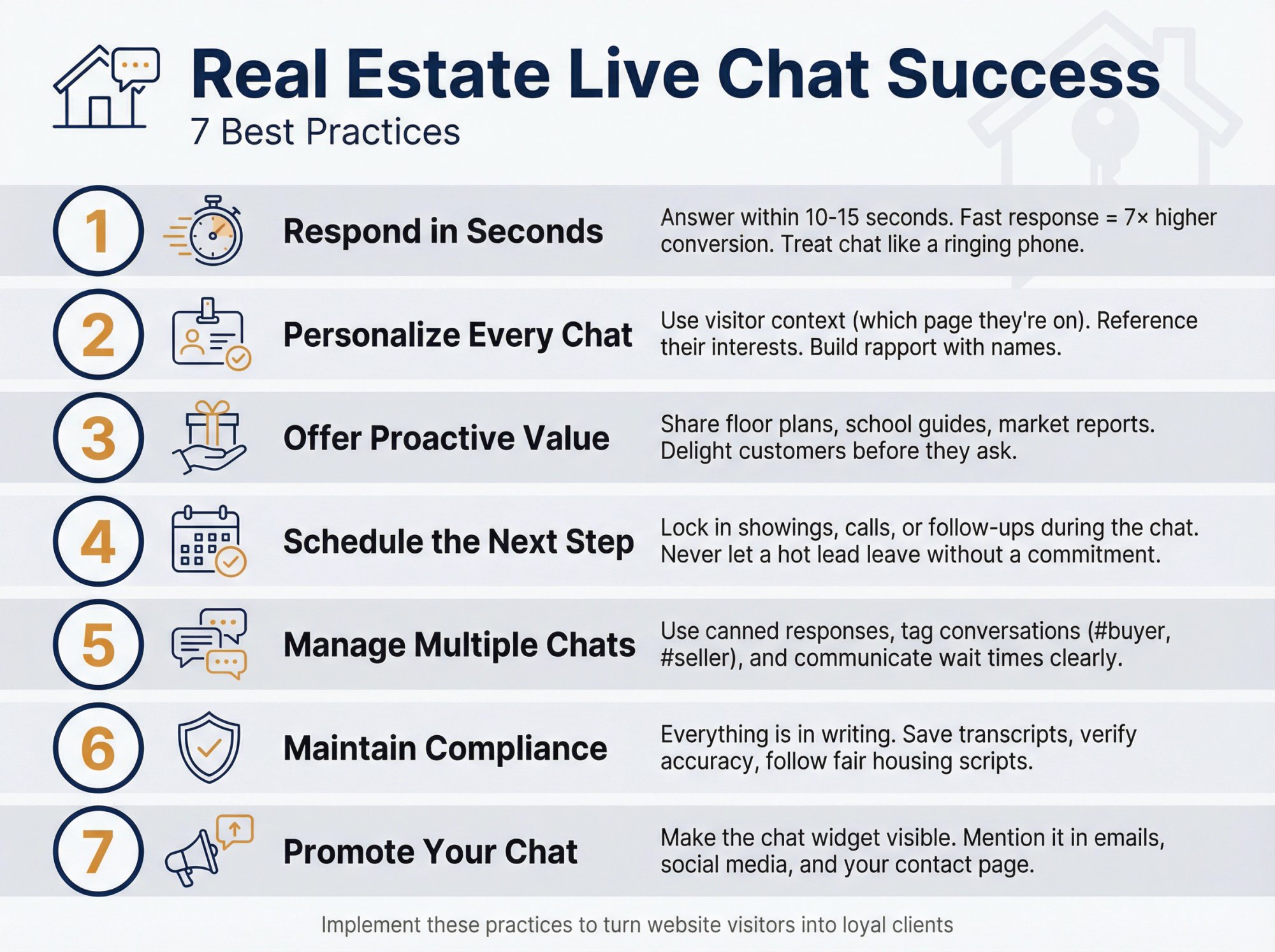 Real Estate Live Chat Success
7 Best Practices

1 Respond in Seconds
Answer within 10-15 seconds. Fast response = 7× higher conversion. Treat chat like a ringing phone.

2 Personalize Every Chat
Use visitor context (which page they're on). Reference their interests. Build rapport with names.

3 Offer Proactive Value
Share floor plans, school guides, market reports. Delight customers before they ask.

4 Schedule the Next Step
Lock in showings, calls, or follow-ups during the chat. Never let a hot lead leave without a commitment.

5 Manage Multiple Chats
Use canned responses, tag conversations (#buyer, #seller), and communicate wait times clearly.

6 Maintain Compliance
Everything is in writing. Save transcripts, verify accuracy, follow fair housing scripts.

7 Promote Your Chat
Make the chat widget visible. Mention it in emails, social media, and your contact page.

Implement these practices to turn website visitors into loyal clients